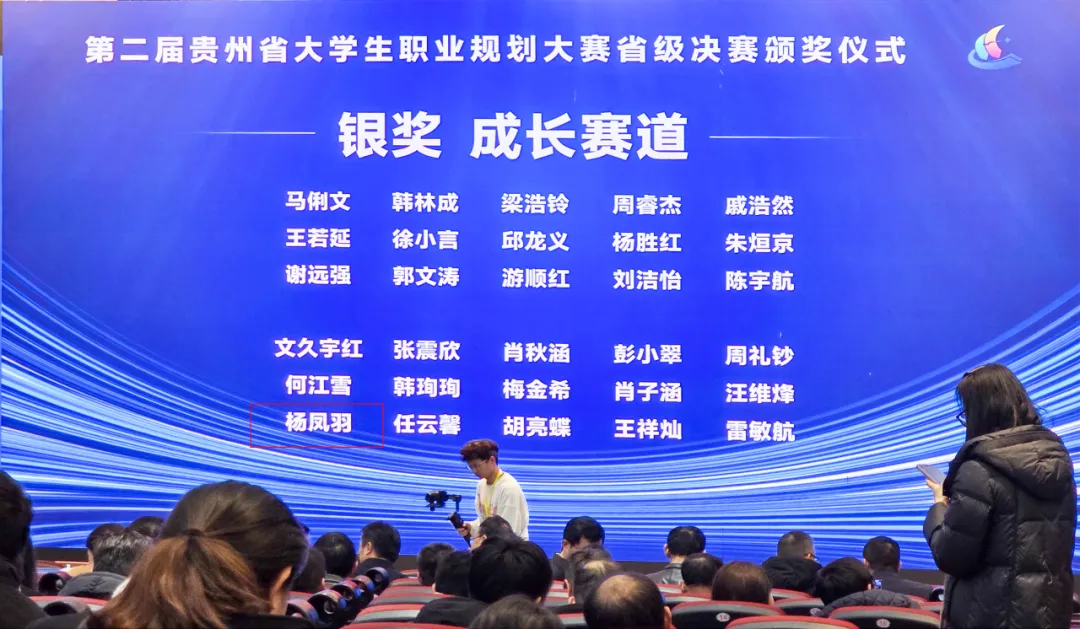 第二届贵州省大学生职业规划大赛省级决赛颁奖仪式

银奖 成长赛道

马俐文 韩林成 梁浩铃 周睿杰 戚浩然
王若延 徐小言 邱龙义 杨胜红 朱烜京
谢远强 郭文涛 游顺红 刘洁怡 陈宇航

文久宇红 张震欣 肖秋涵 彭小翠 周礼钞
何江雪 韩珣珣 梅金希 肖子涵 汪维烽
杨凤羽 任云馨 胡亮蝶 王祥灿 雷敏航